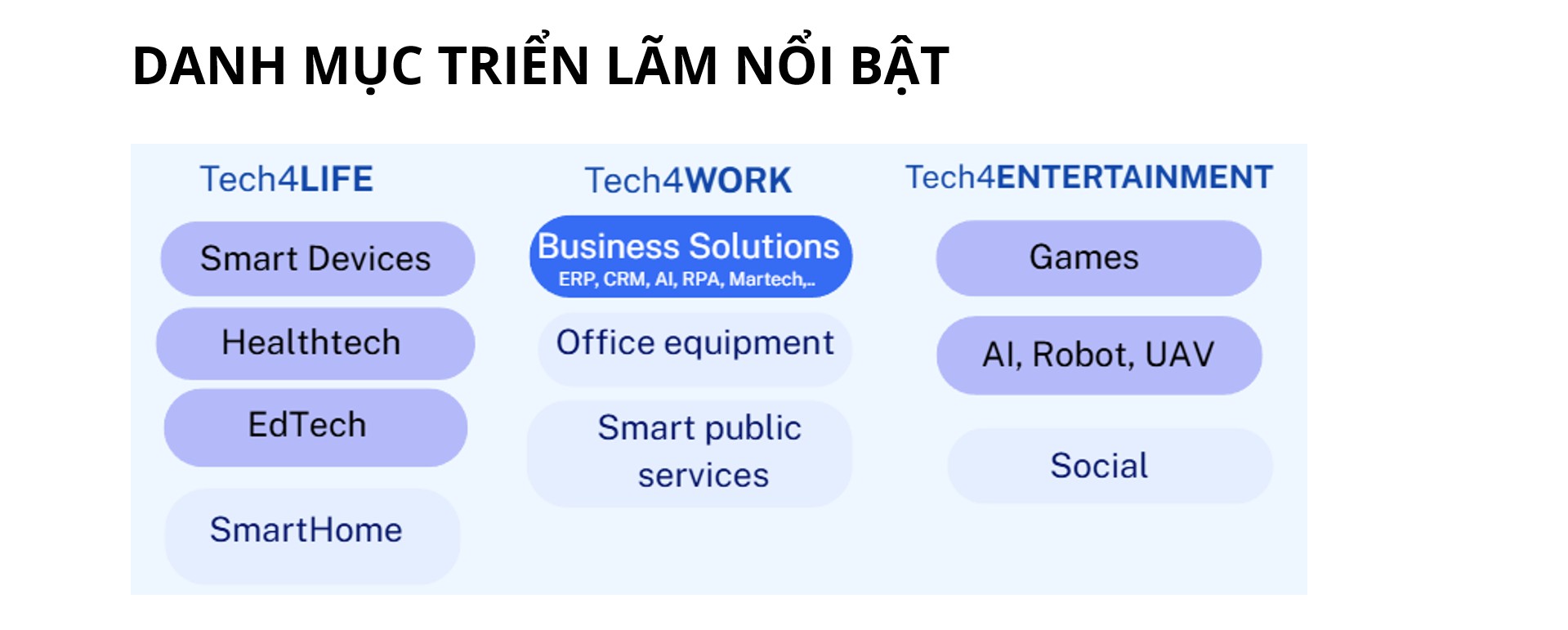 DANH MỤC TRIỂN LÃM NỔI BẬT

Tech4LIFE

Smart Devices

Healthtech

EdTech

SmartHome

Tech4WORK

Business Solutions
ERP, CRM, AI, RPA, Martech,..

Office equipment

Smart public services

Tech4ENTERTAINMENT

Games

AI, Robot, UAV

Social